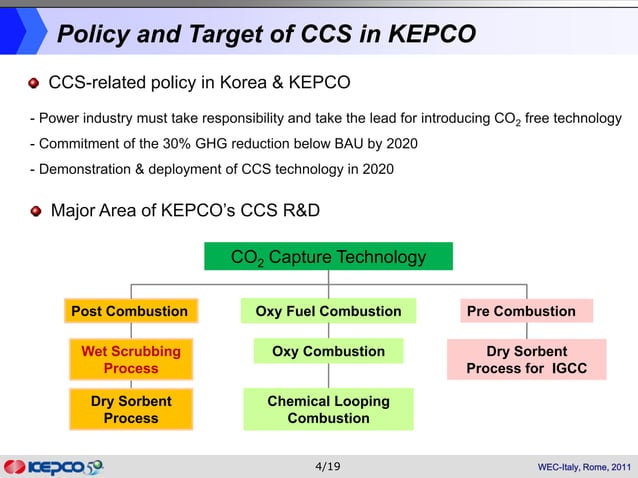 Policy and Target of CCS in KEPCO

CCS-related policy in Korea & KEPCO

- Power industry must take responsibility and take the lead for introducing $CO_2$ free technology
- Commitment of the 30% GHG reduction below BAU by 2020
- Demonstration & deployment of CCS technology in 2020

Major Area of KEPCO's CCS R&D

$CO_2$ Capture Technology

Post Combustion

Wet Scrubbing Process

Dry Sorbent Process

Oxy Fuel Combustion

Oxy Combustion

Chemical Looping Combustion

Pre Combustion

Dry Sorbent Process for IGCC

KEPCO 50

4/19

WEC-Italy, Rome, 2011